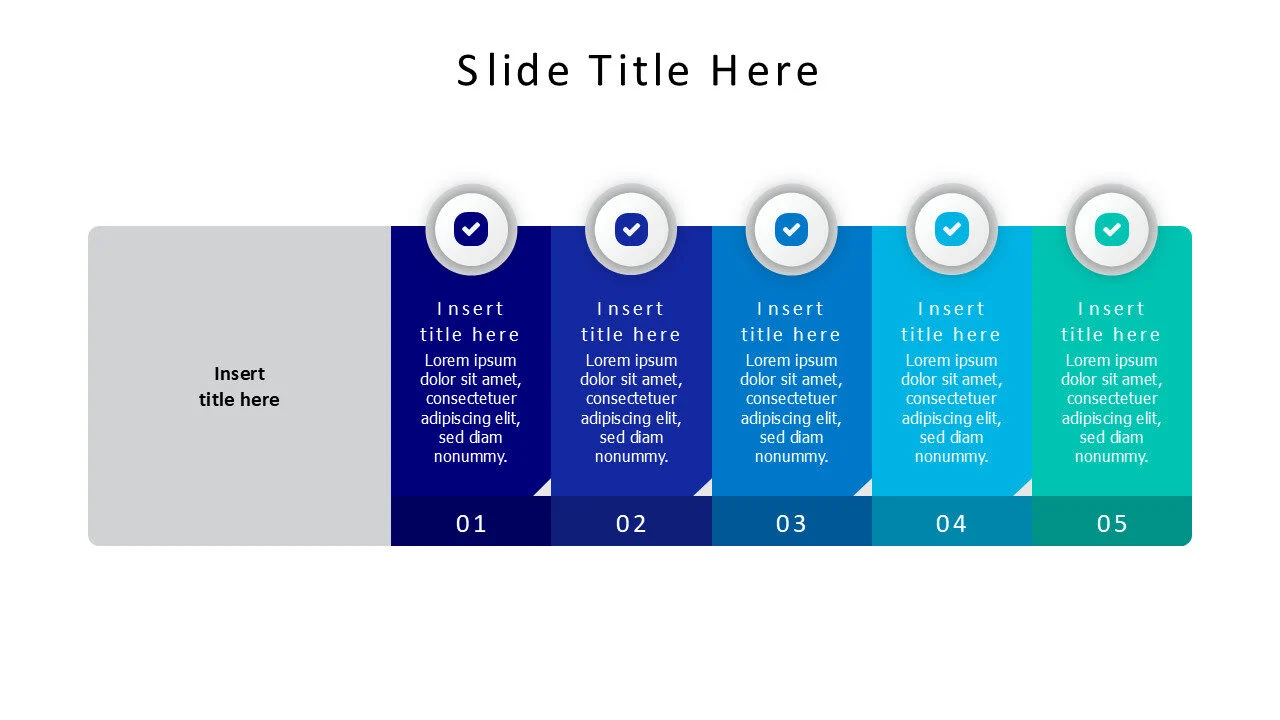 Slide Title Here

Insert title here

Insert title here

Lorem ipsum dolor sit amet, consectetuer adipiscing elit, sed diam nonummy.

01

Insert title here

Lorem ipsum dolor sit amet, consectetuer adipiscing elit, sed diam nonummy.

02

Insert title here

Lorem ipsum dolor sit amet, consectetuer adipiscing elit, sed diam nonummy.

03

Insert title here

Lorem ipsum dolor sit amet, consectetuer adipiscing elit, sed diam nonummy.

04

Insert title here

Lorem ipsum dolor sit amet, consectetuer adipiscing elit, sed diam nonummy.

05